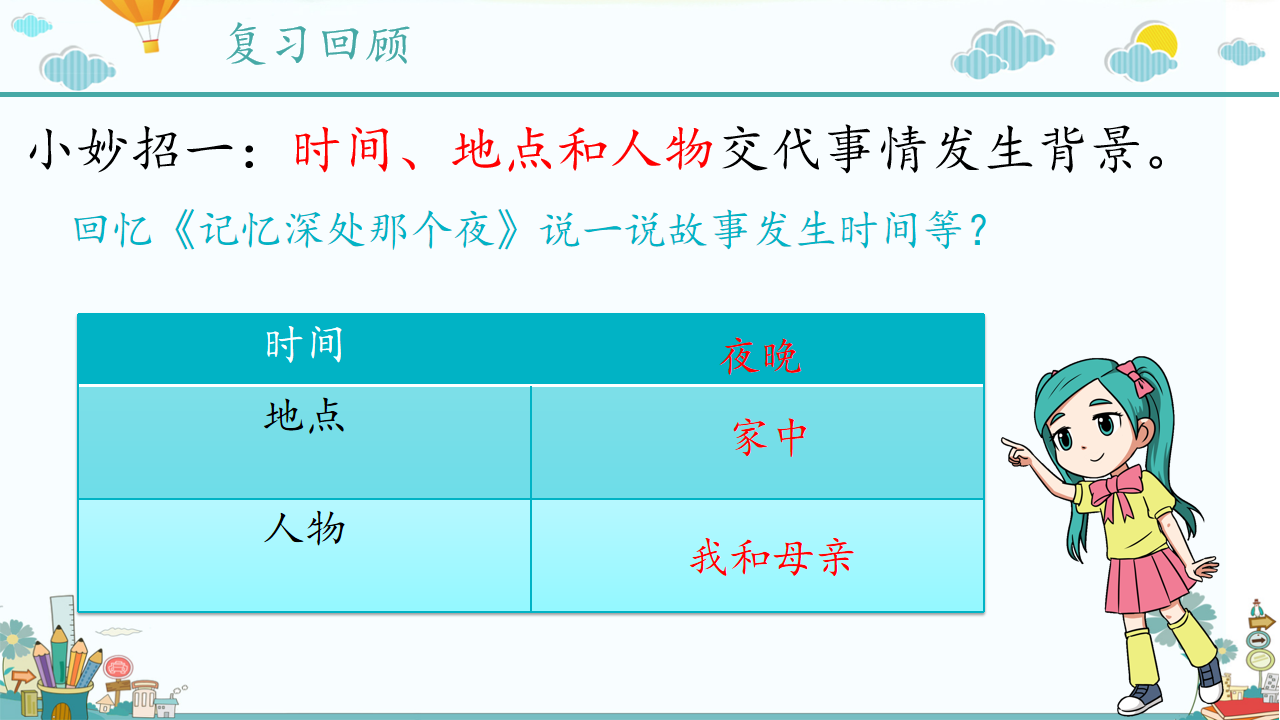 复习回顾

小妙招一：时间、地点和人物交代事情发生背景。

回忆《记忆深处那个夜》说一说故事发生时间等？

| 时间 | 夜晚 |
|---|---|
| 地点 | 家中 |
| 人物 | 我和母亲 |